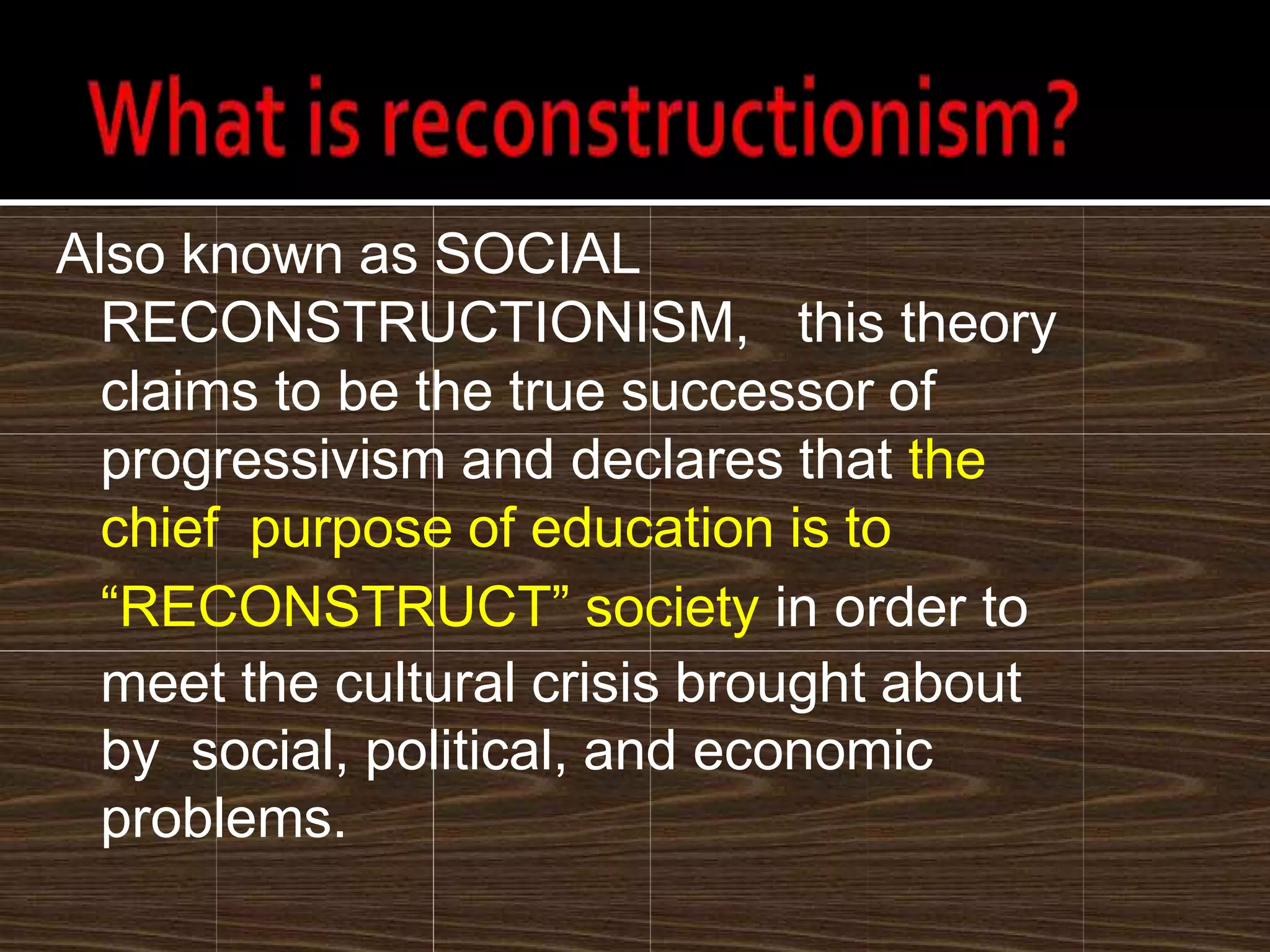 What is reconstructionism?

Also known as SOCIAL RECONSTRUCTIONISM, this theory claims to be the true successor of progressivism and declares that the chief purpose of education is to “RECONSTRUCT” society in order to meet the cultural crisis brought about by social, political, and economic problems.